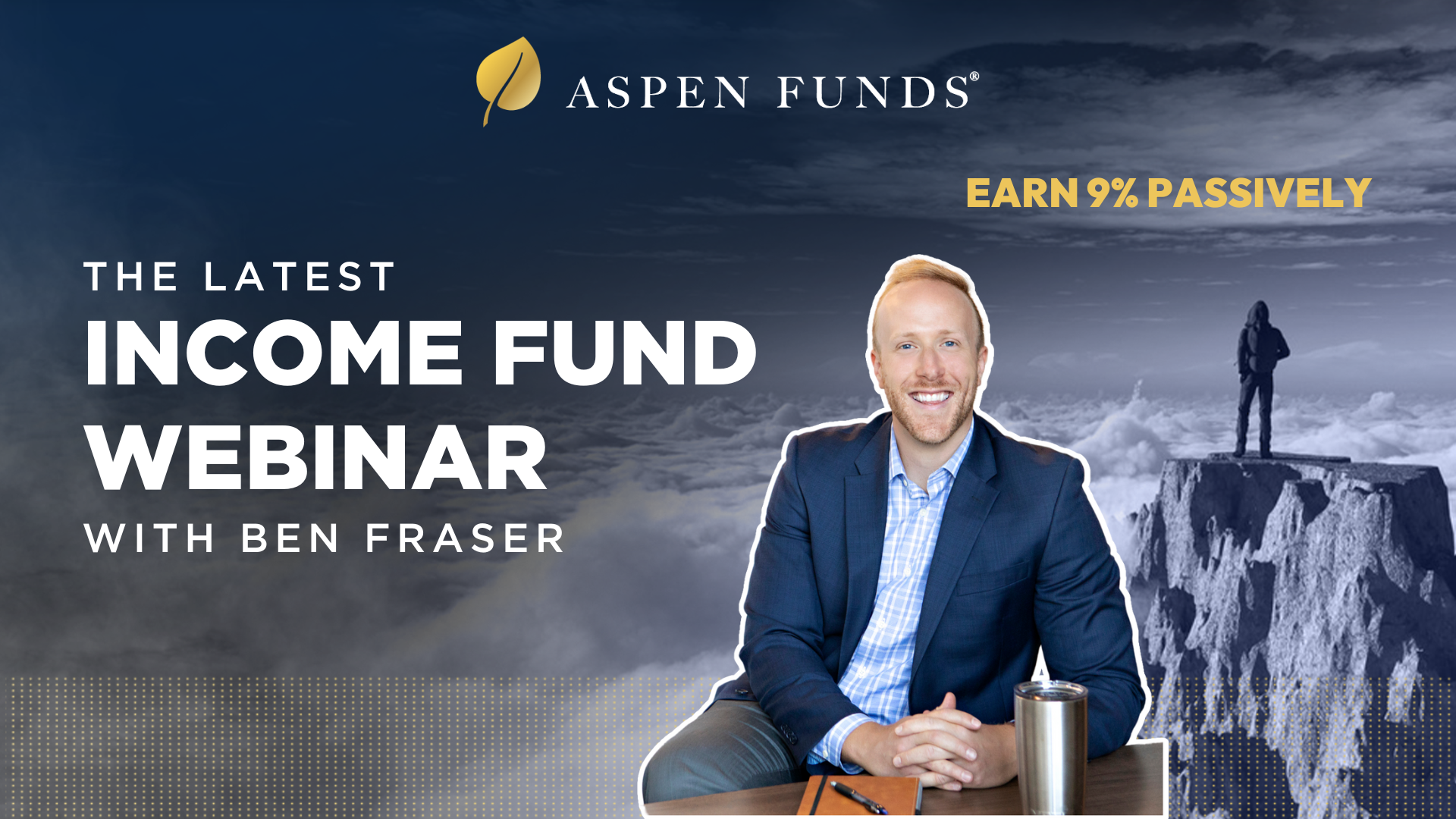 ASPEN FUNDS®

EARN 9% PASSIVELY

THE LATEST
INCOME FUND
WEBINAR
WITH BEN FRASER